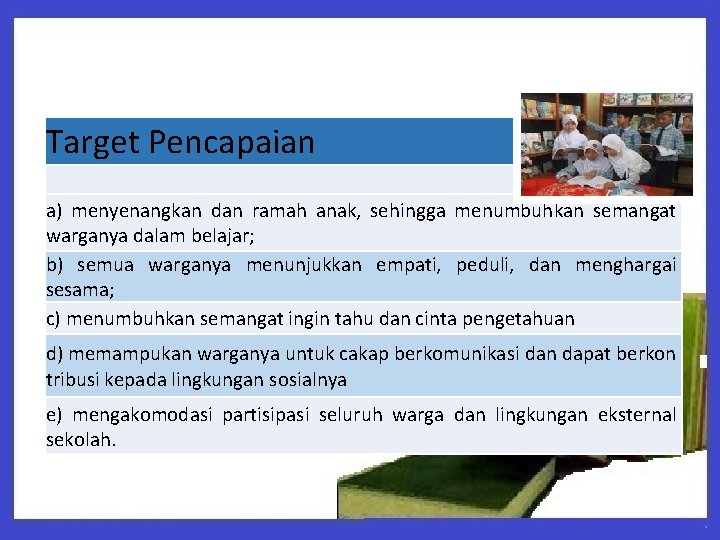 Target Pencapaian

a) menyenangkan dan ramah anak, sehingga menumbuhkan semangat warganya dalam belajar;

b) semua warganya menunjukkan empati, peduli, dan menghargai sesama;

c) menumbuhkan semangat ingin tahu dan cinta pengetahuan

d) memampukan warganya untuk cakap berkomunikasi dan dapat berkon tribusi kepada lingkungan sosialnya

e) mengakomodasi partisipasi seluruh warga dan lingkungan eksternal sekolah.